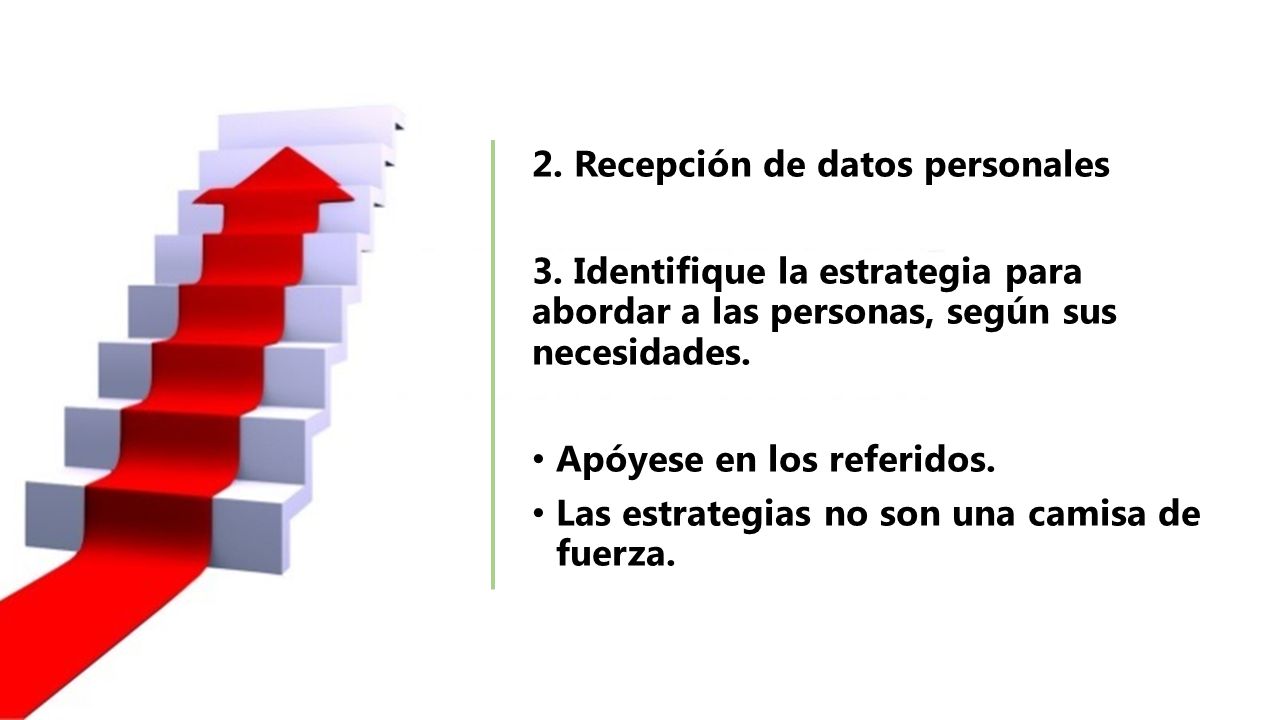 2. Recepción de datos personales

3. Identifique la estrategia para abordar a las personas, según sus necesidades.

• Apóyese en los referidos.
• Las estrategias no son una camisa de fuerza.